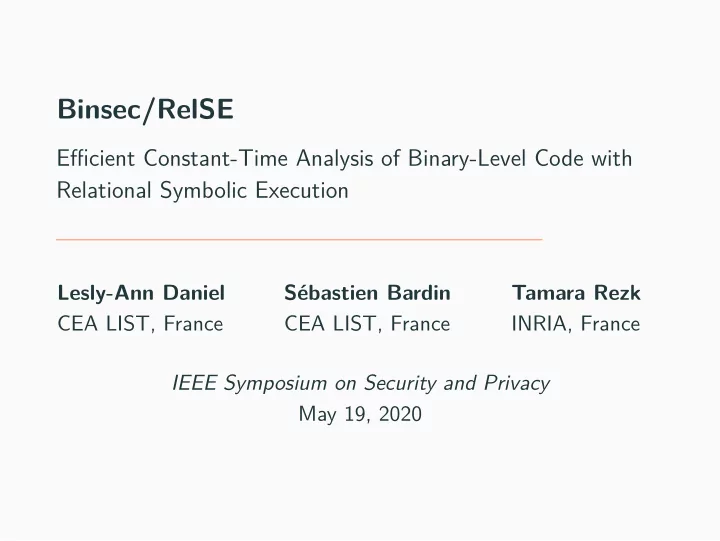 Binsec/RelSE

Efficient Constant-Time Analysis of Binary-Level Code with Relational Symbolic Execution

Lesly-Ann Daniel
CEA LIST, France

Sébastien Bardin
CEA LIST, France

Tamara Rezk
INRIA, France

IEEE Symposium on Security and Privacy
May 19, 2020